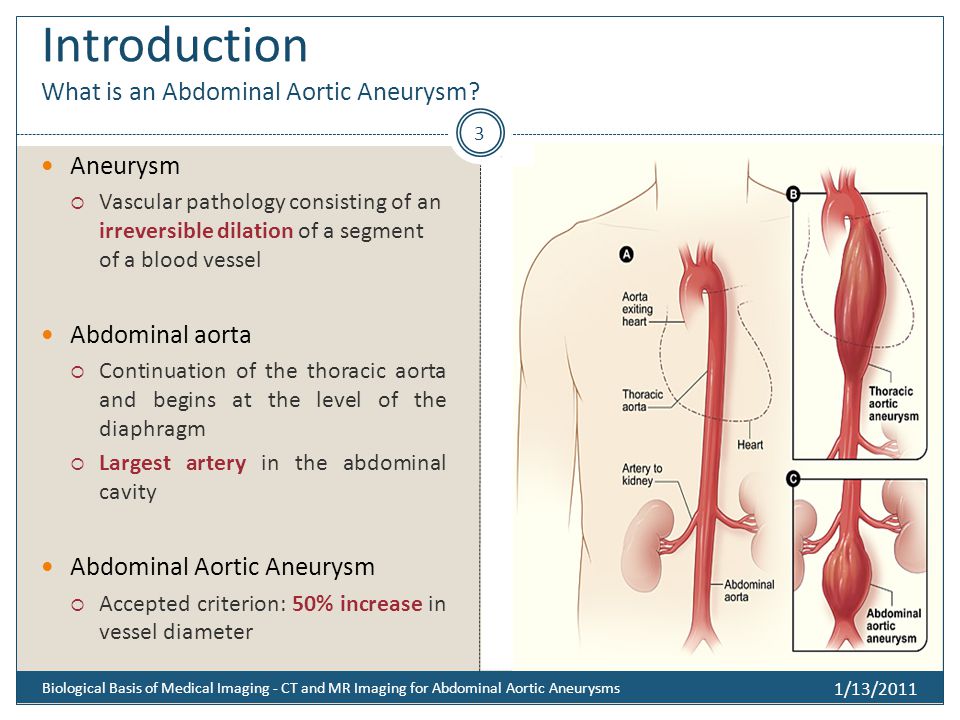 Introduction
What is an Abdominal Aortic Aneurysm?

3

- Aneurysm
  - Vascular pathology consisting of an irreversible dilation of a segment of a blood vessel

- Abdominal aorta
  - Continuation of the thoracic aorta and begins at the level of the diaphragm
  - Largest artery in the abdominal cavity

- Abdominal Aortic Aneurysm
  - Accepted criterion: 50% increase in vessel diameter

A
Aorta exiting heart
Thoracic aorta
Heart
Artery to kidney
Abdominal aorta

B
Thoracic aortic aneurysm

C
Abdominal aortic aneurysm

Biological Basis of Medical Imaging - CT and MR Imaging for Abdominal Aortic Aneurysms
1/13/2011